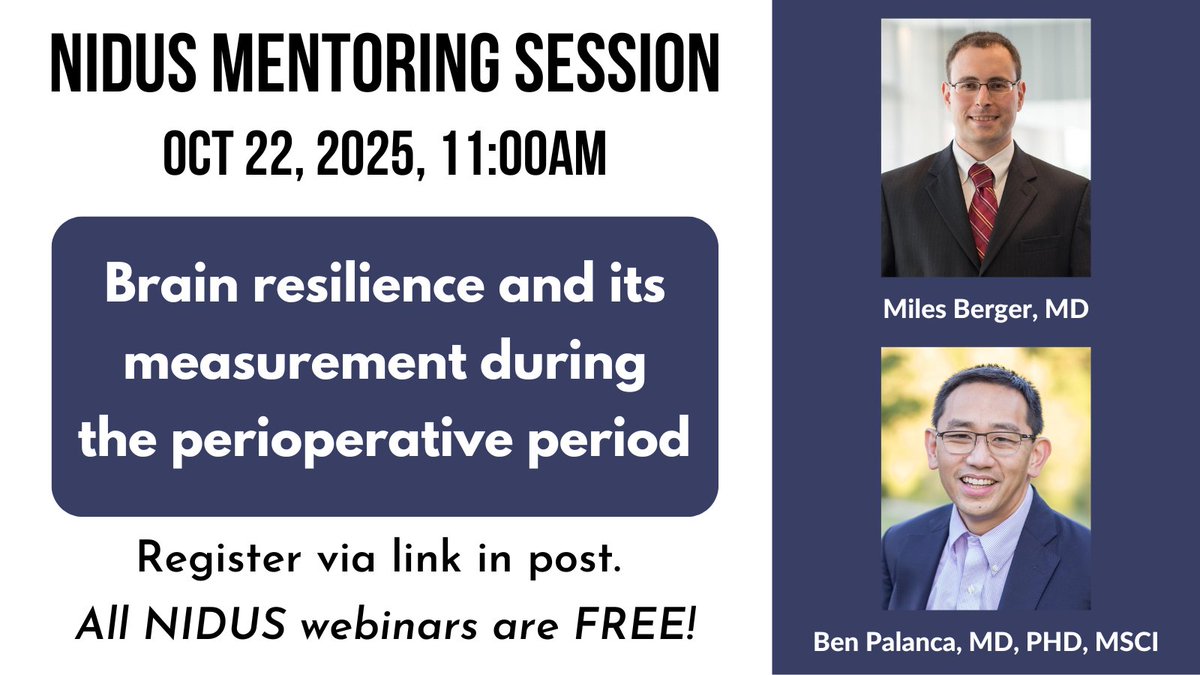 NIDUS MENTORING SESSION

OCT 22, 2025, 11:00AM

Brain resilience and its measurement during the perioperative period

Register via link in post.
All NIDUS webinars are FREE!

Miles Berger, MD

Ben Palanca, MD, PHD, MSCI